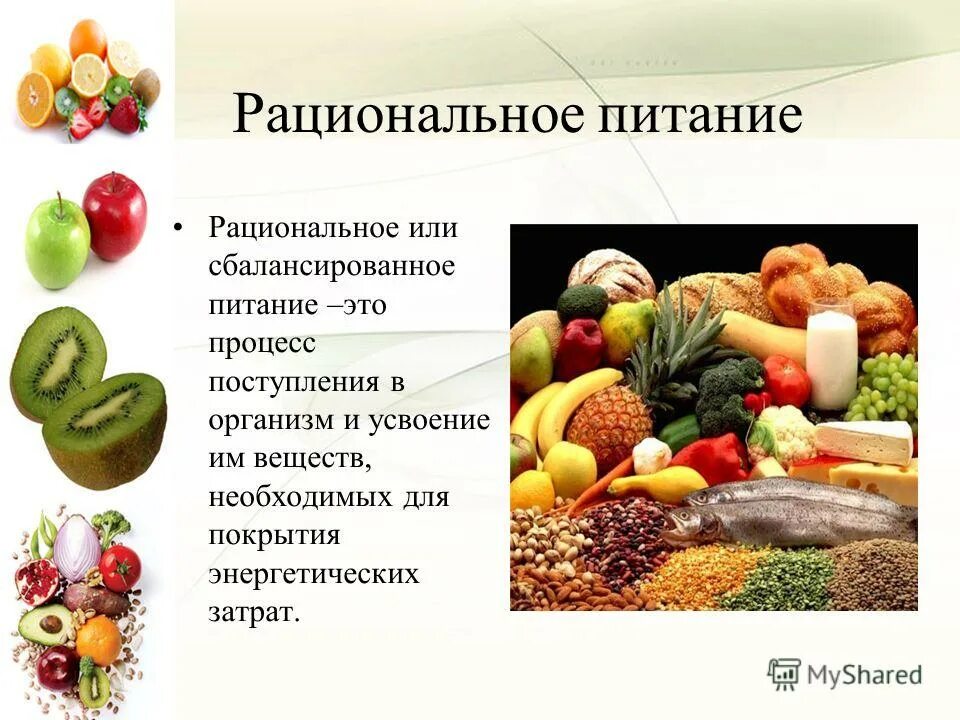 Рациональное питание

• Рациональное или сбалансированное питание –это процесс поступления в организм и усвоение им веществ, необходимых для покрытия энергетических затрат.

MyShared